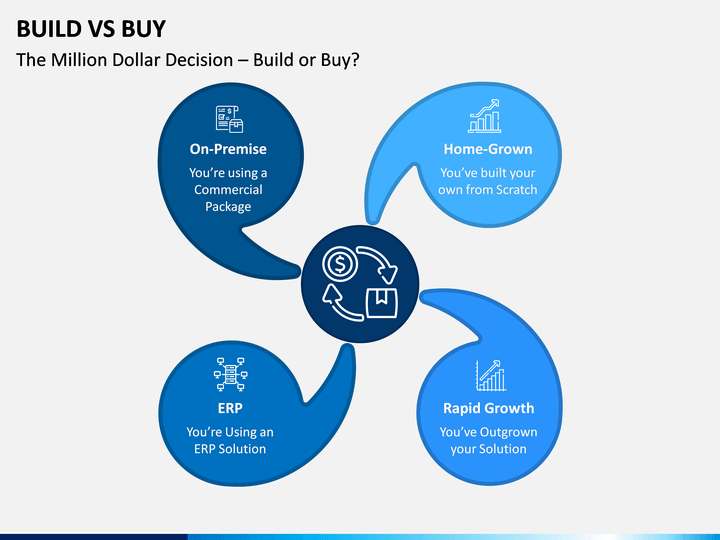 BUILD VS BUY

The Million Dollar Decision – Build or Buy?

On-Premise

You're using a Commercial Package

Home-Grown

You've built your own from Scratch

ERP

You're Using an ERP Solution

Rapid Growth

You've Outgrown your Solution